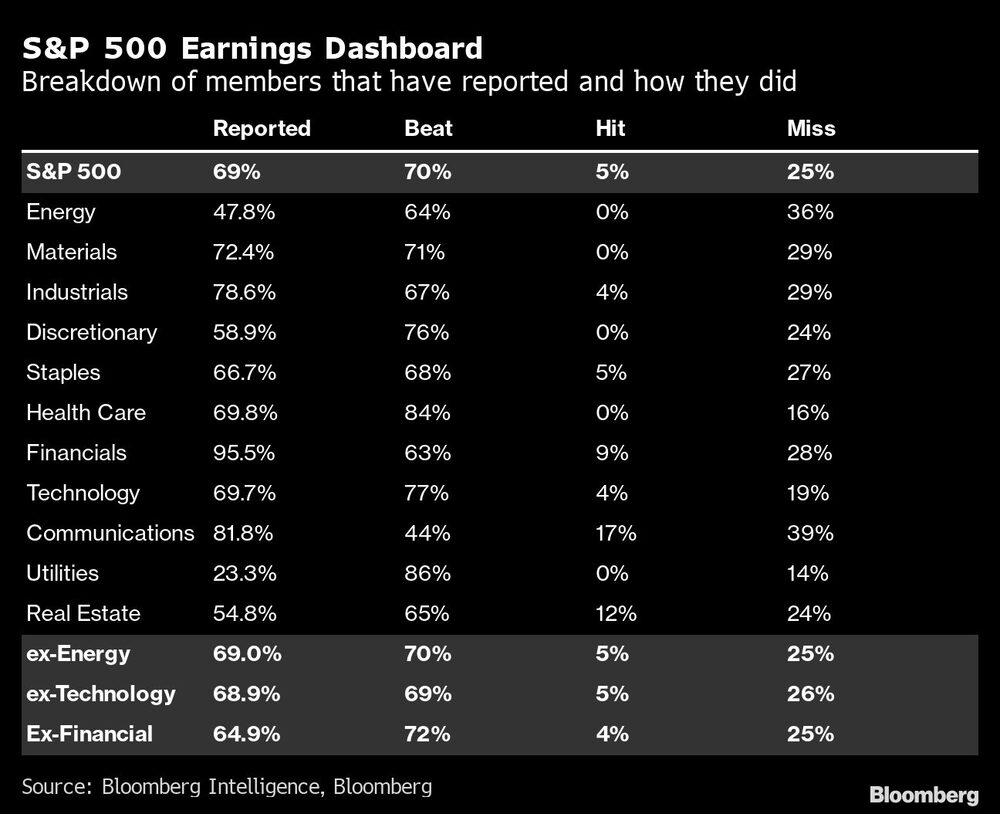 S&P 500 Earnings Dashboard
Breakdown of members that have reported and how they did

| | Reported | Beat | Hit | Miss |
|---|---|---|---|---|
| S&P 500 | 69% | 70% | 5% | 25% |
| Energy | 47.8% | 64% | 0% | 36% |
| Materials | 72.4% | 71% | 0% | 29% |
| Industrials | 78.6% | 67% | 4% | 29% |
| Discretionary | 58.9% | 76% | 0% | 24% |
| Staples | 66.7% | 68% | 5% | 27% |
| Health Care | 69.8% | 84% | 0% | 16% |
| Financials | 95.5% | 63% | 9% | 28% |
| Technology | 69.7% | 77% | 4% | 19% |
| Communications | 81.8% | 44% | 17% | 39% |
| Utilities | 23.3% | 86% | 0% | 14% |
| Real Estate | 54.8% | 65% | 12% | 24% |
| ex-Energy | 69.0% | 70% | 5% | 25% |
| ex-Technology | 68.9% | 69% | 5% | 26% |
| Ex-Financial | 64.9% | 72% | 4% | 25% |

Source: Bloomberg Intelligence, Bloomberg

Bloomberg